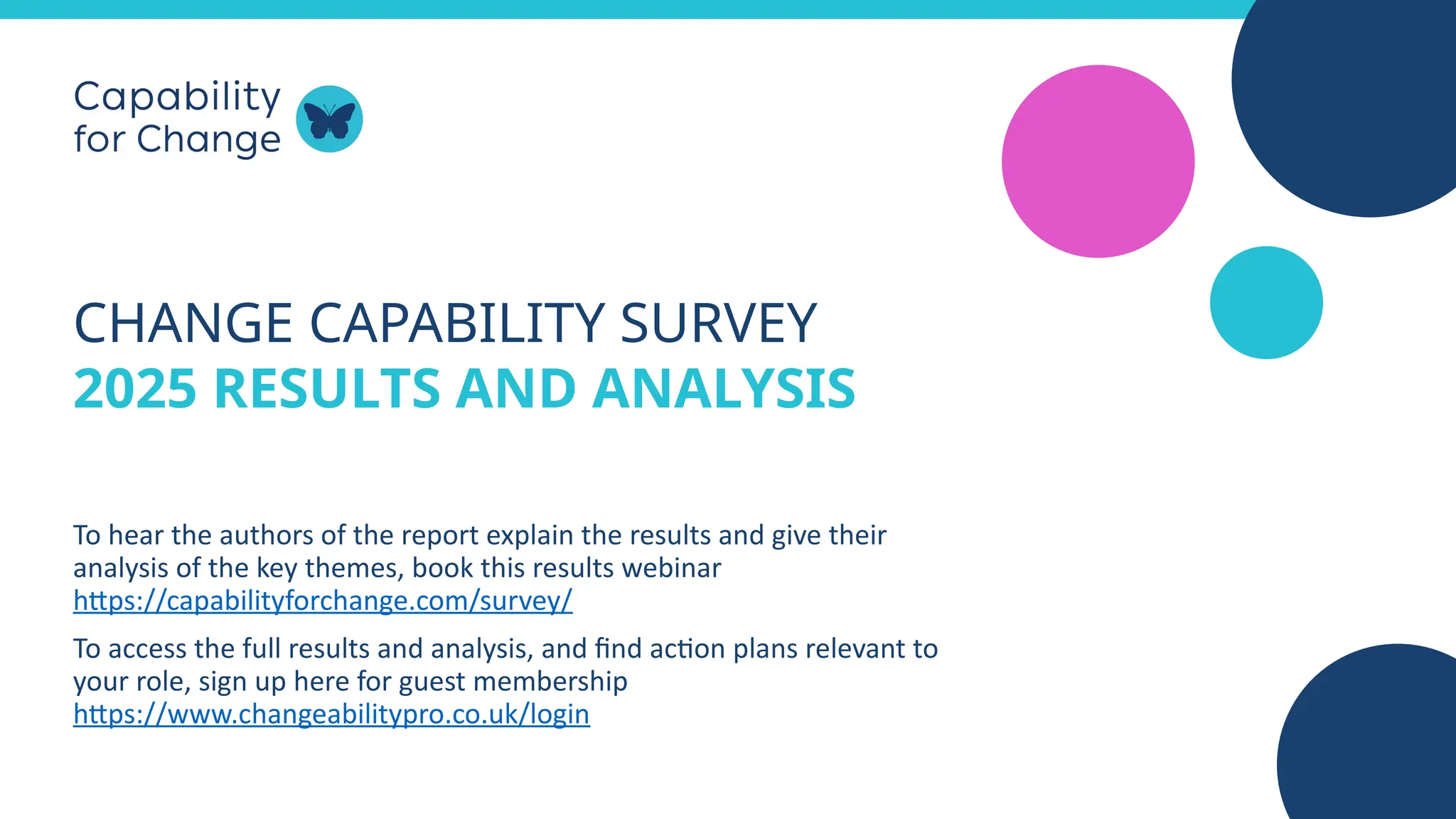 Capability for Change

CHANGE CAPABILITY SURVEY
2025 RESULTS AND ANALYSIS

To hear the authors of the report explain the results and give their analysis of the key themes, book this results webinar https://capabilityforchange.com/survey/

To access the full results and analysis, and find action plans relevant to your role, sign up here for guest membership https://www.changeabilitypro.co.uk/login